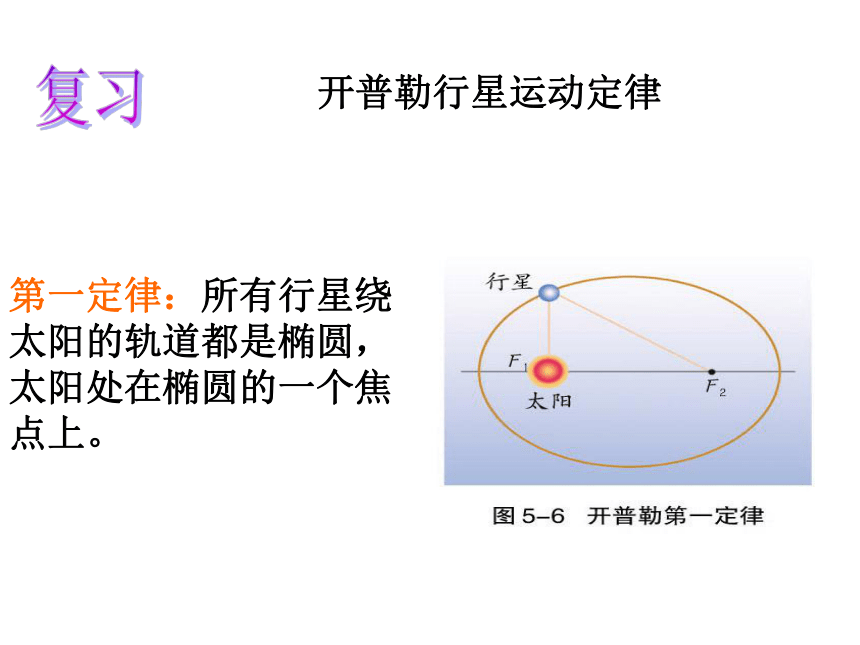 复习

开普勒行星运动定律

第一定律：所有行星绕太阳的轨道都是椭圆，太阳处在椭圆的一个焦点上。

行星

$F_1$

太阳

$F_2$

图 5-6 开普勒第一定律